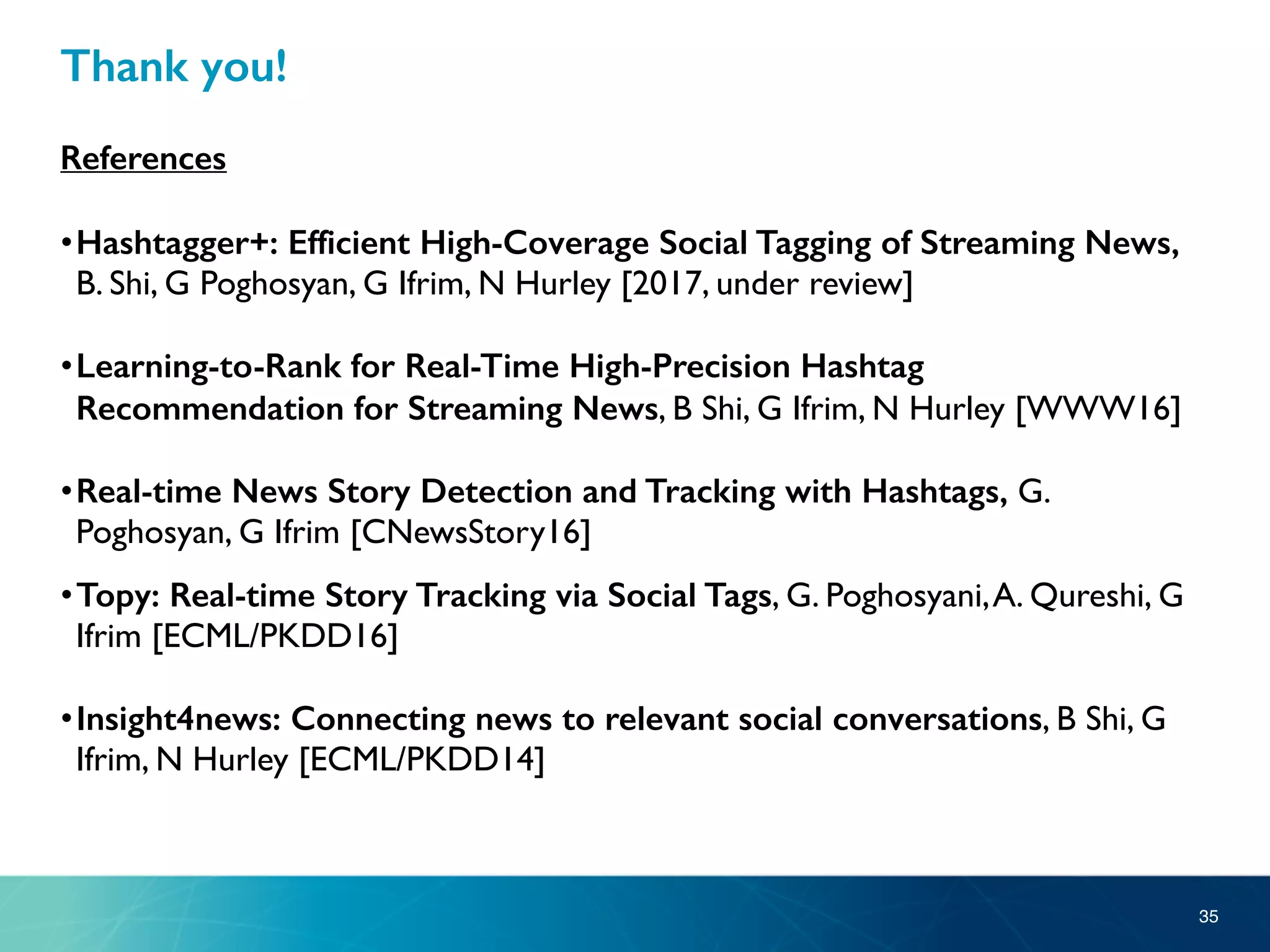 Thank you!

References

• Hashtagger+: Efficient High-Coverage Social Tagging of Streaming News, B. Shi, G Poghosyan, G Ifrim, N Hurley [2017, under review]

• Learning-to-Rank for Real-Time High-Precision Hashtag Recommendation for Streaming News, B Shi, G Ifrim, N Hurley [WWW16]

• Real-time News Story Detection and Tracking with Hashtags, G. Poghosyan, G Ifrim [CNewsStory16]

• Topy: Real-time Story Tracking via Social Tags, G. Poghosyani, A. Qureshi, G Ifrim [ECML/PKDD16]

• Insight4news: Connecting news to relevant social conversations, B Shi, G Ifrim, N Hurley [ECML/PKDD14]

35